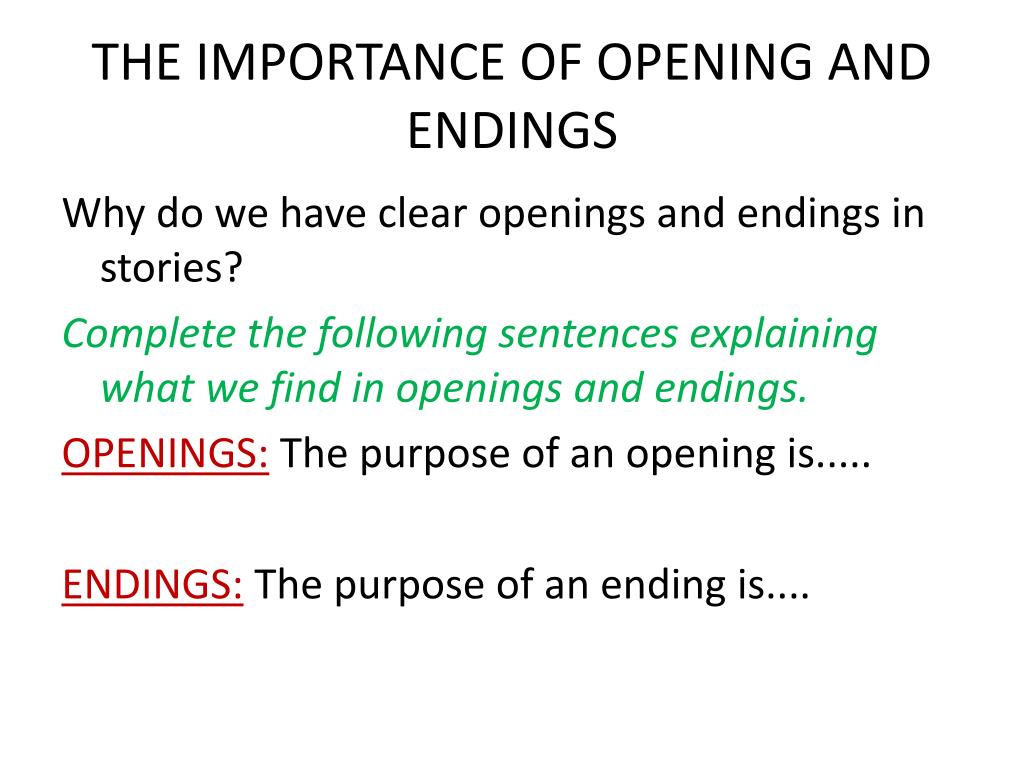 THE IMPORTANCE OF OPENING AND ENDINGS

Why do we have clear openings and endings in stories?

Complete the following sentences explaining what we find in openings and endings.

OPENINGS: The purpose of an opening is.....

ENDINGS: The purpose of an ending is....